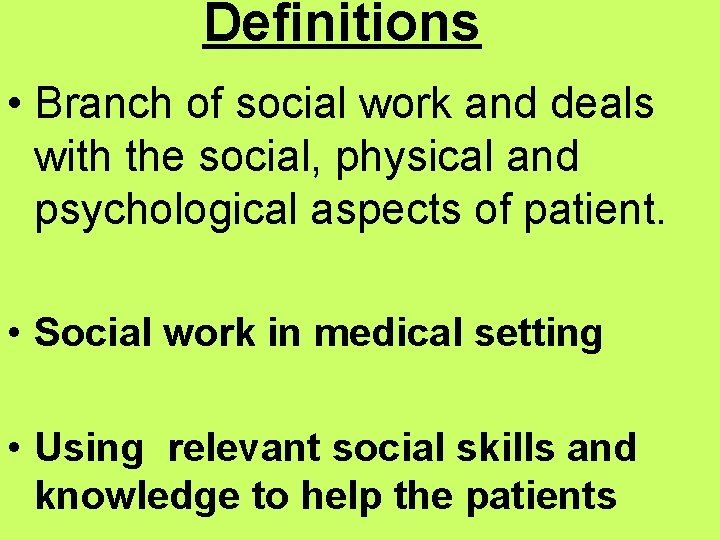 Definitions

• Branch of social work and deals with the social, physical and psychological aspects of patient.

• Social work in medical setting

• Using relevant social skills and knowledge to help the patients